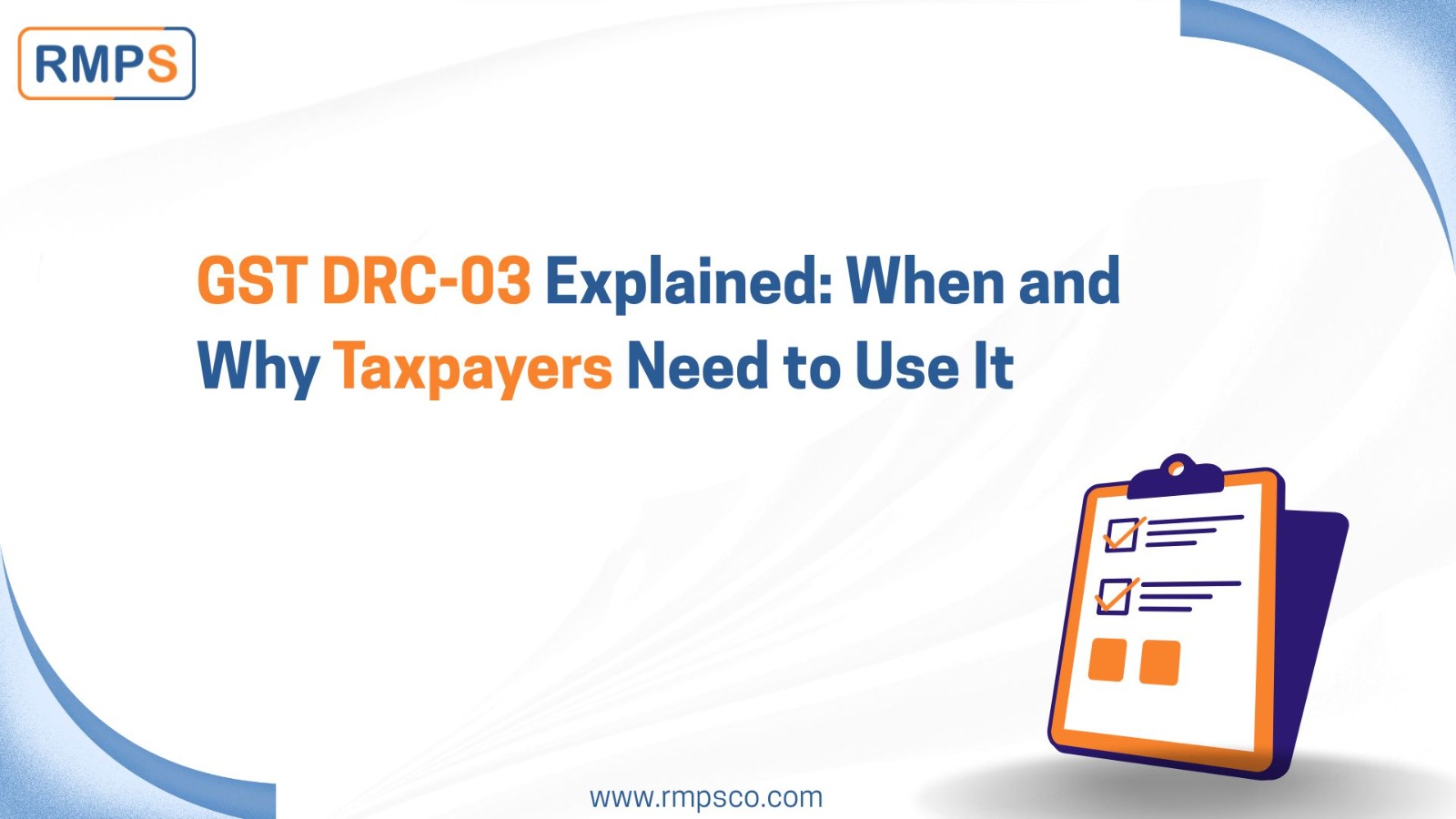 RMPS

GST DRC-03 Explained: When and Why Taxpayers Need to Use It

www.rmpsco.com